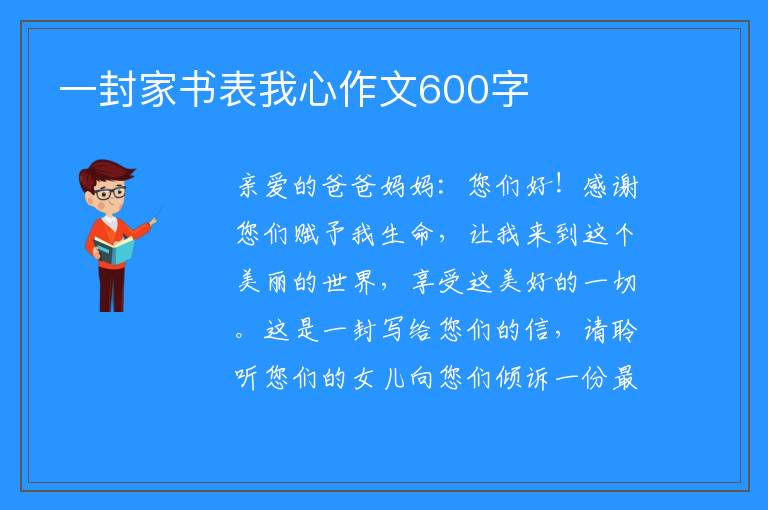 一封家书表我心作文600字

亲爱的爸爸妈妈：您们好！感谢您们赋予我生命，让我来到这个美丽的世界，享受这美好的一切。这是一封写给您们的信，请聆听您们的女儿向您们倾诉一份最